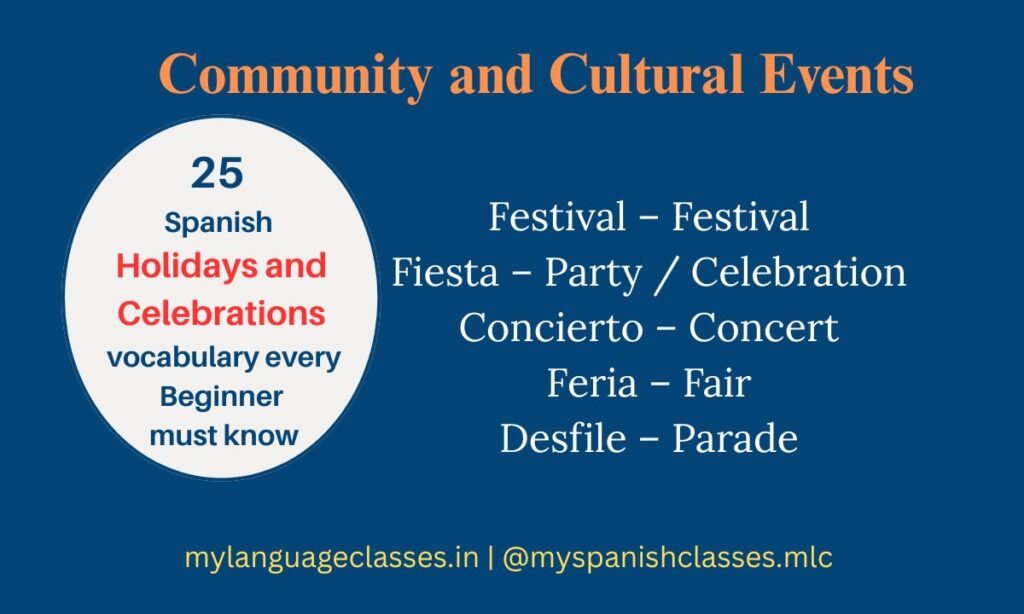 Community and Cultural Events

25
Spanish
Holidays and Celebrations
vocabulary every Beginner must know

Festival – Festival
Fiesta – Party / Celebration
Concierto – Concert
Feria – Fair
Desfile – Parade

mylanguageclasses.in | @myspanishclasses.mlc